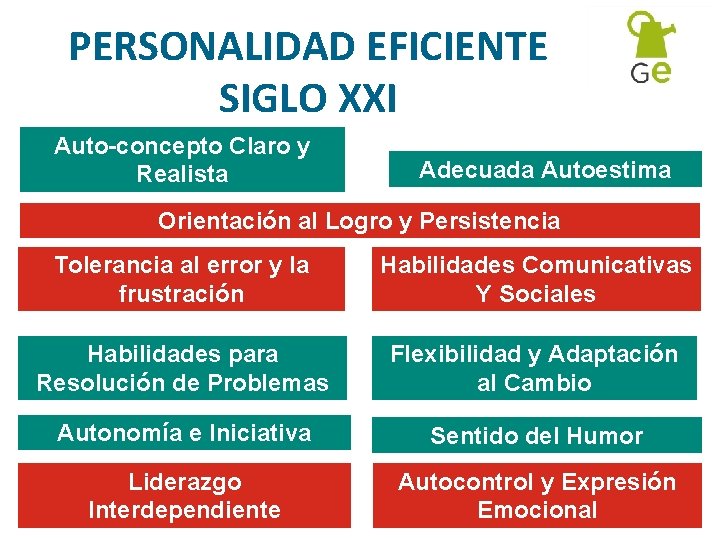 PERSONALIDAD EFICIENTE SIGLO XXI

Ge

Auto-concepto Claro y Realista

Adecuada Autoestima

Orientación al Logro y Persistencia

Tolerancia al error y la frustración

Habilidades Comunicativas Y Sociales

Habilidades para Resolución de Problemas

Flexibilidad y Adaptación al Cambio

Autonomía e Iniciativa

Sentido del Humor

Liderazgo Interdependiente

Autocontrol y Expresión Emocional